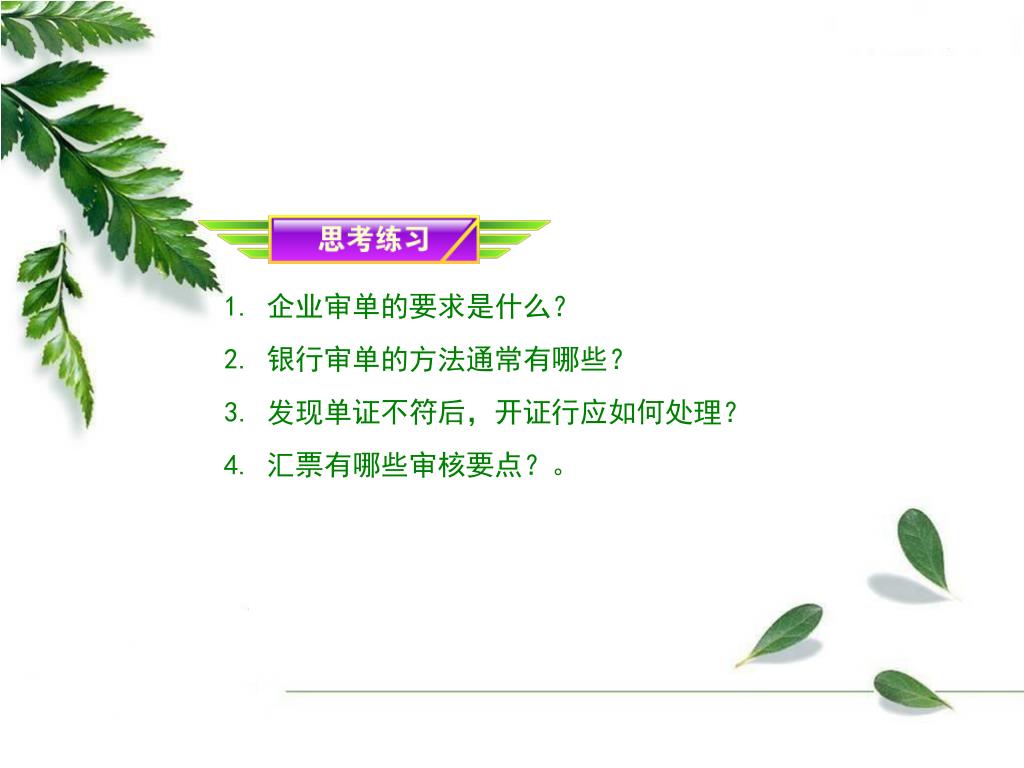 思考练习

1. 企业审单的要求是什么？

2. 银行审单的方法通常有哪些？

3. 发现单证不符后，开证行应如何处理？

4. 汇票有哪些审核要点？。